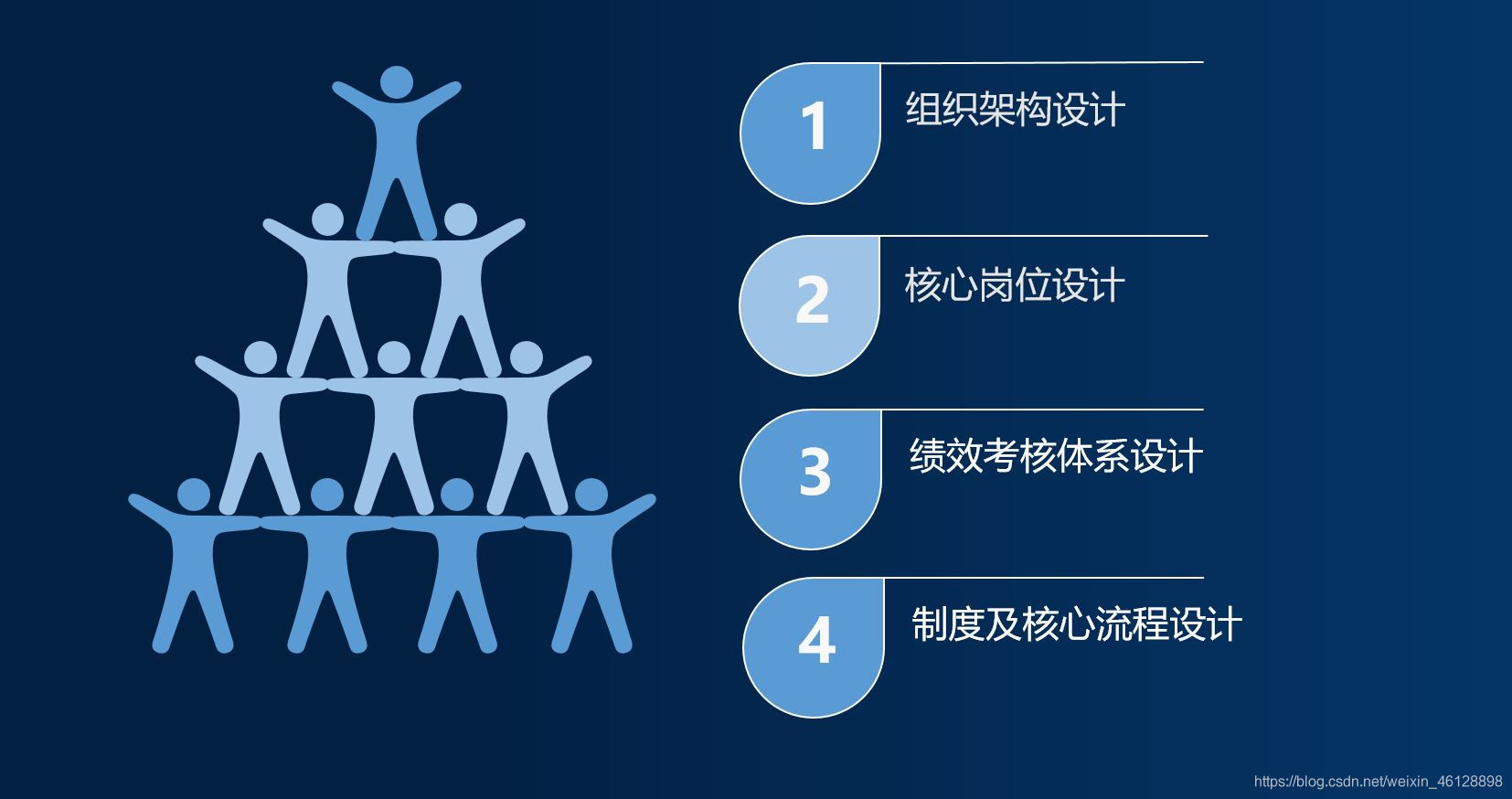 1 组织架构设计

2 核心岗位设计

3 绩效考核体系设计

4 制度及核心流程设计

https://blog.csdn.net/weixin_46128898